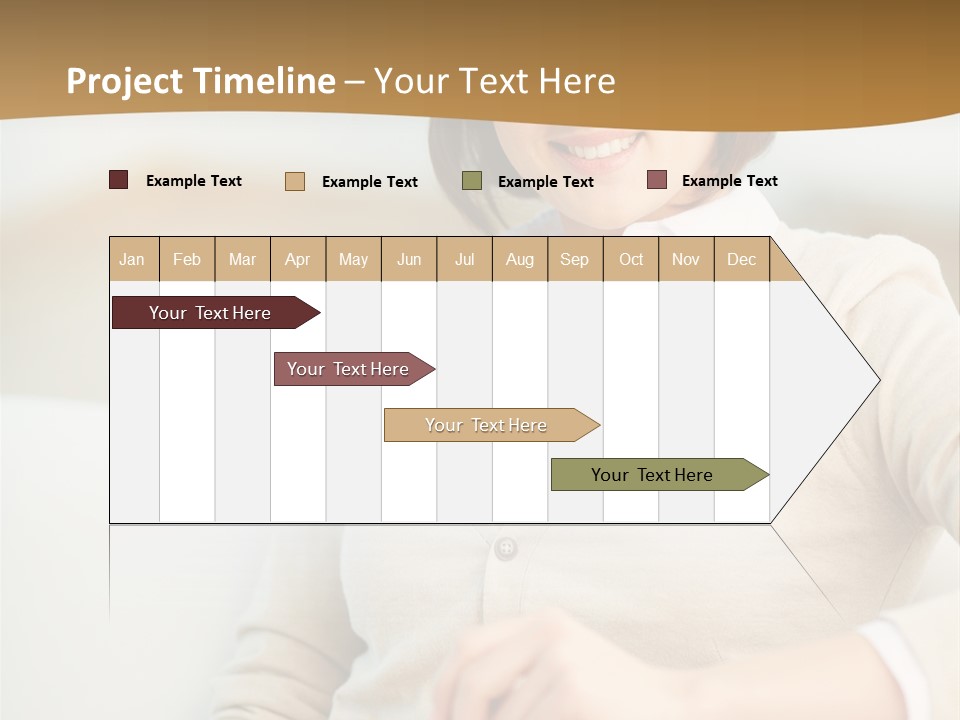 Project Timeline – Your Text Here

Example Text
Example Text
Example Text
Example Text

| Jan | Feb | Mar | Apr | May | Jun | Jul | Aug | Sep | Oct | Nov | Dec |
|---|---|---|---|---|---|---|---|---|---|---|---|

Your Text Here
Your Text Here
Your Text Here
Your Text Here